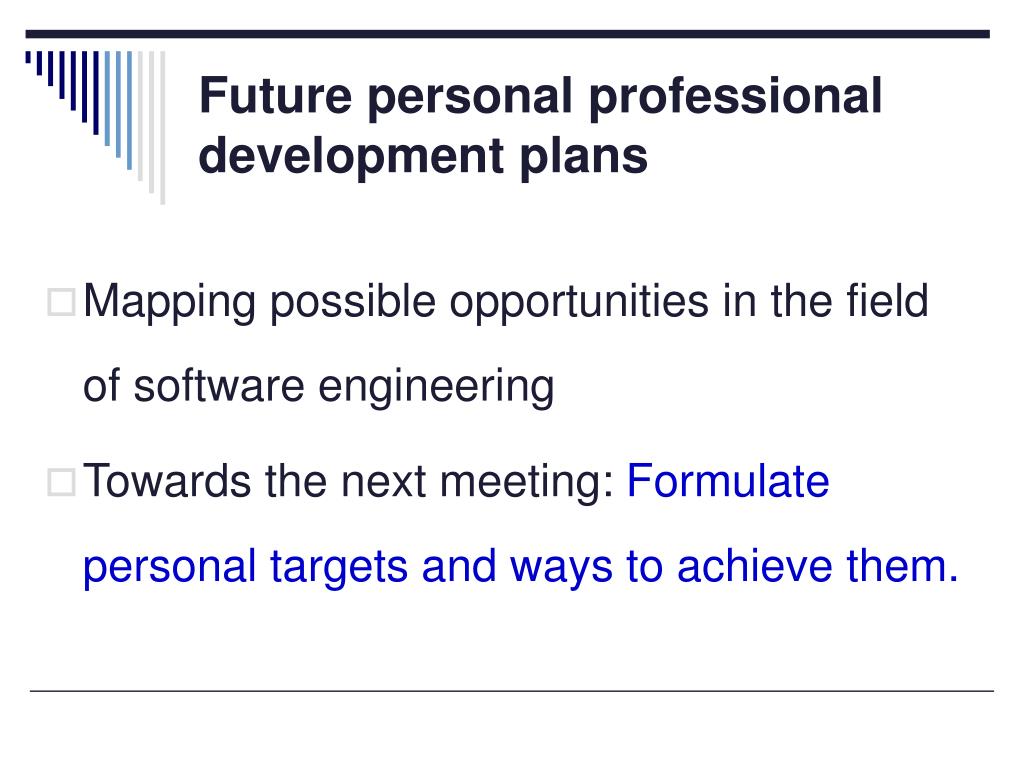 Future personal professional development plans

Mapping possible opportunities in the field of software engineering

Towards the next meeting: Formulate personal targets and ways to achieve them.